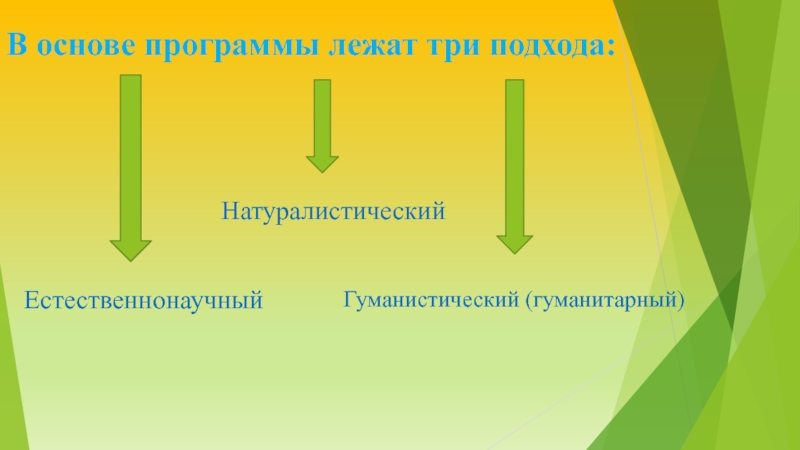 В основе программы лежат три подхода:

Натуралистический

Естественнонаучный

Гуманистический (гуманитарный)